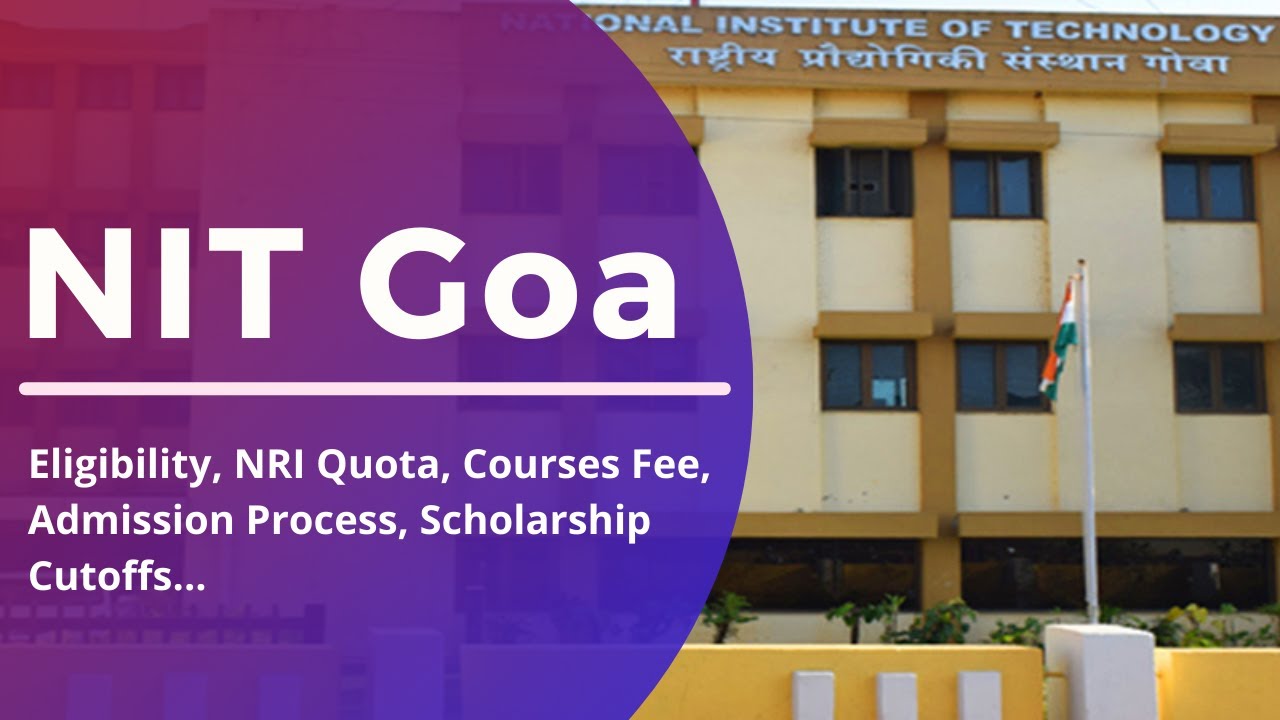 NATIONAL INSTITUTE OF TECHNOLOGY
राष्ट्रीय प्रौद्योगिकी संस्थान गोवा

NIT Goa

Eligibility, NRI Quota, Courses Fee, Admission Process, Scholarship Cutoffs...